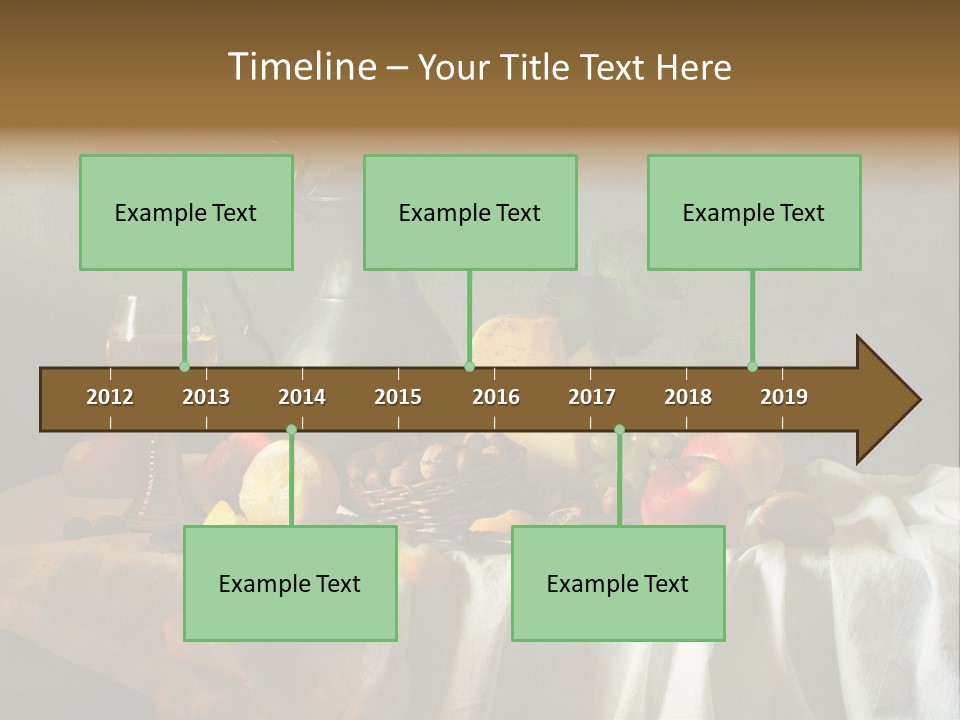 Timeline – Your Title Text Here

Example Text

Example Text

Example Text

2012 2013 2014 2015 2016 2017 2018 2019

Example Text

Example Text